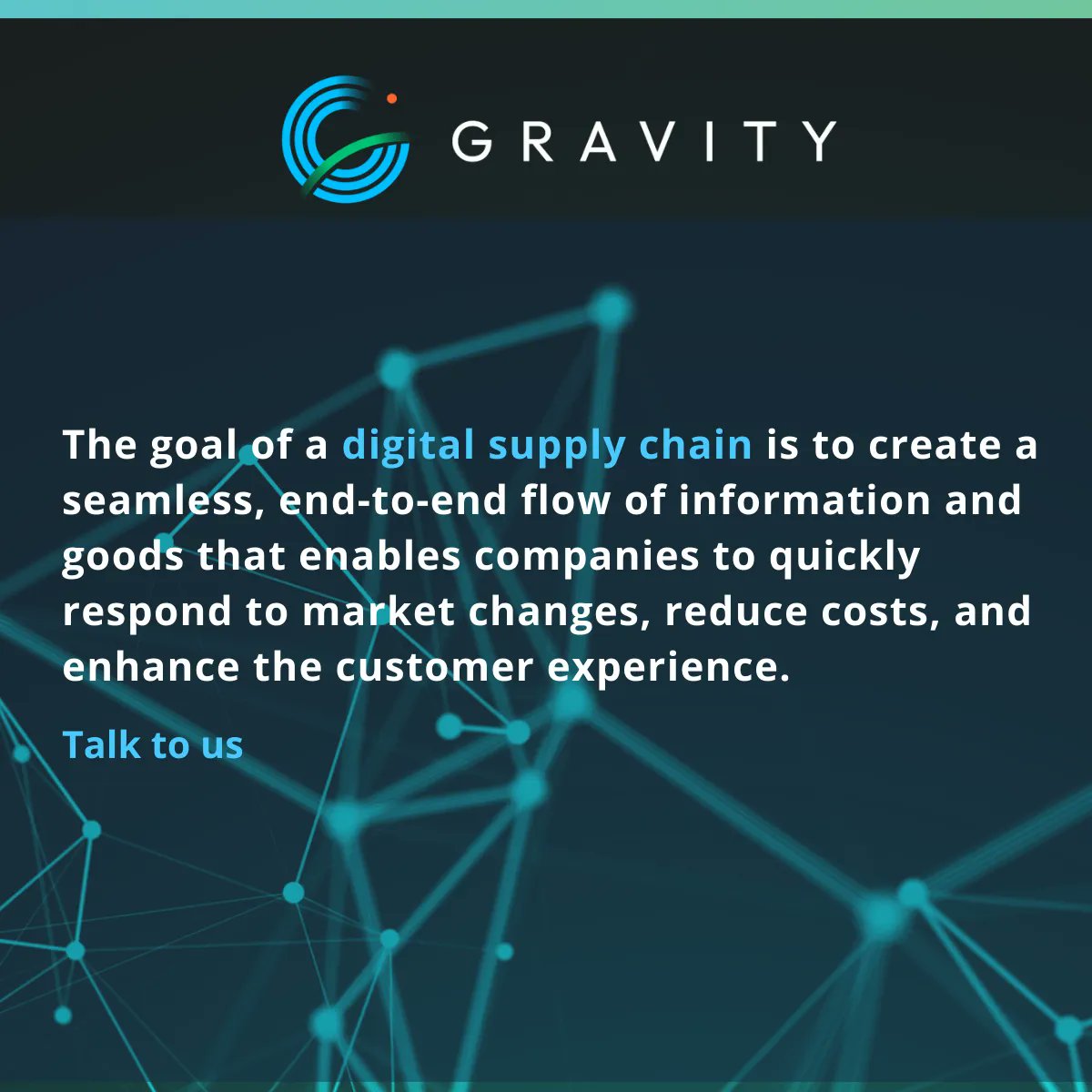 GRAVITY

The goal of a digital supply chain is to create a seamless, end-to-end flow of information and goods that enables companies to quickly respond to market changes, reduce costs, and enhance the customer experience.

Talk to us